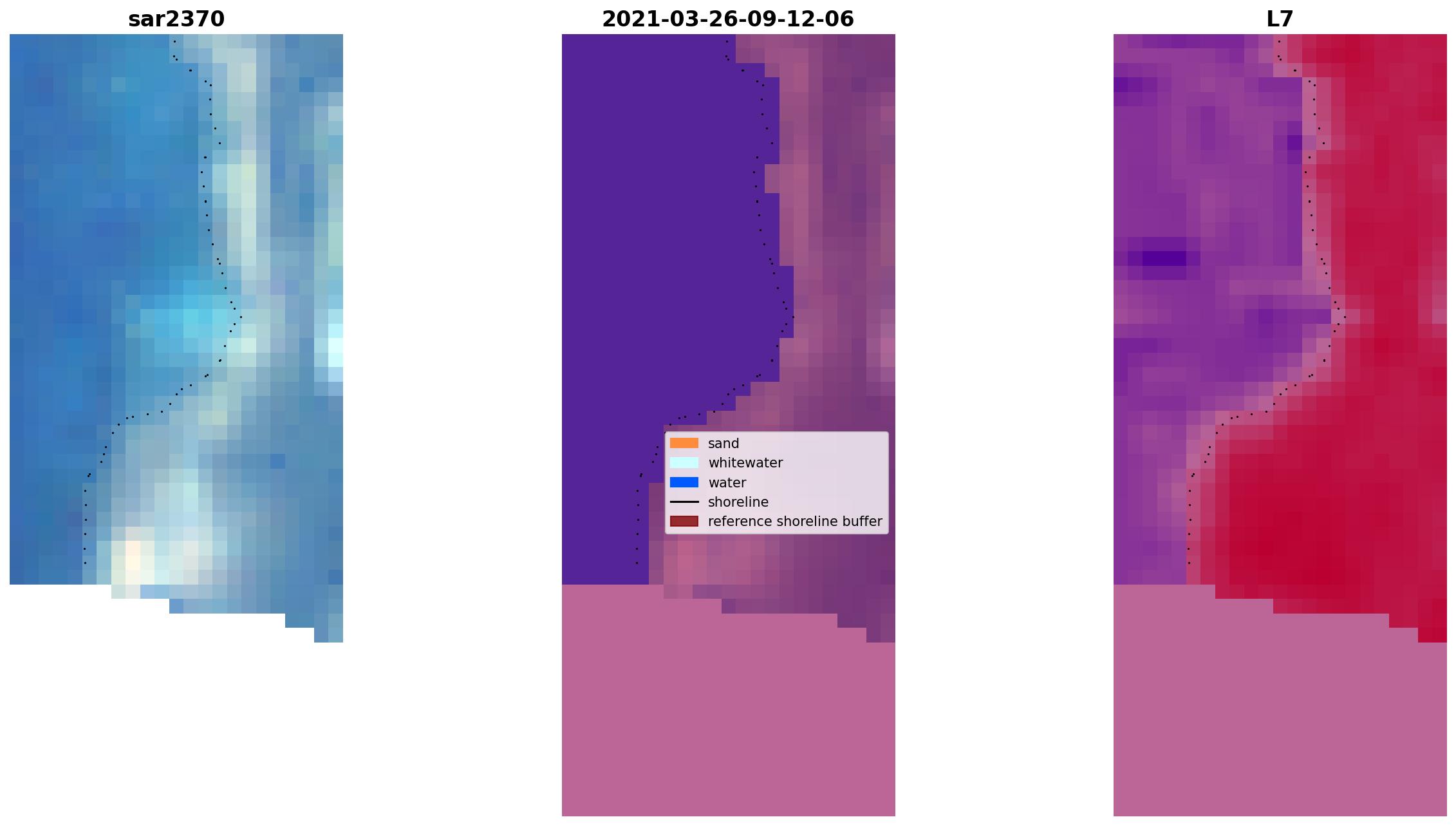 sar2370

2021-03-26-09-12-06

sand
whitewater
water
shoreline
reference shoreline buffer

L7